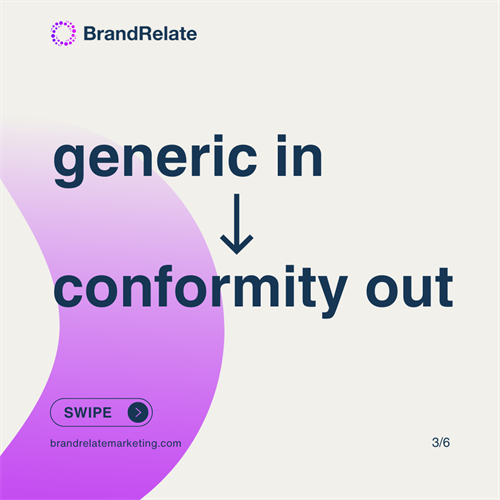 BrandRelate

generic in
↓
conformity out

SWIPE

brandrelatemarketing.com

3/6